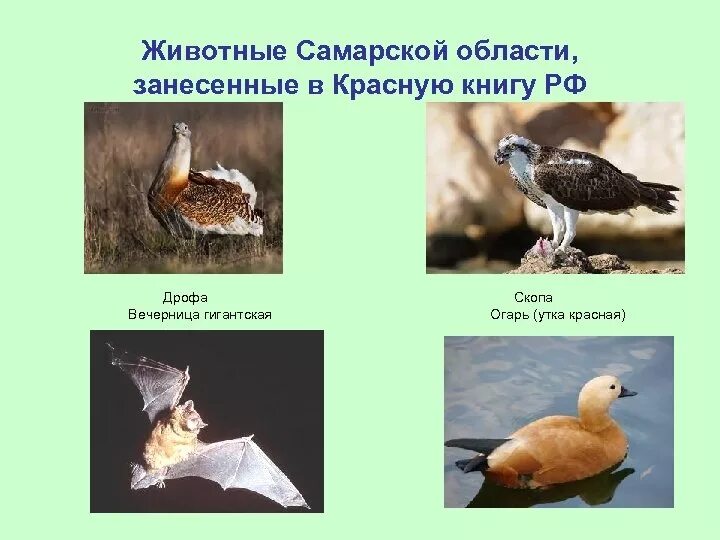 Животные Самарской области, занесенные в Красную книгу РФ

Дрофа

Скопа

Вечерница гигантская

Огарь (утка красная)